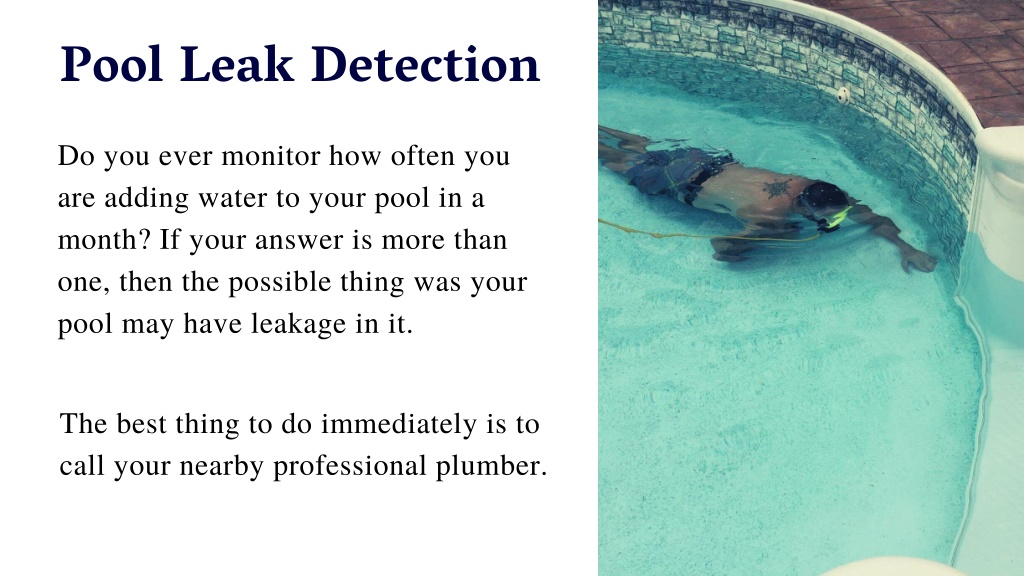 Pool Leak Detection

Do you ever monitor how often you are adding water to your pool in a month? If your answer is more than one, then the possible thing was your pool may have leakage in it.

The best thing to do immediately is to call your nearby professional plumber.